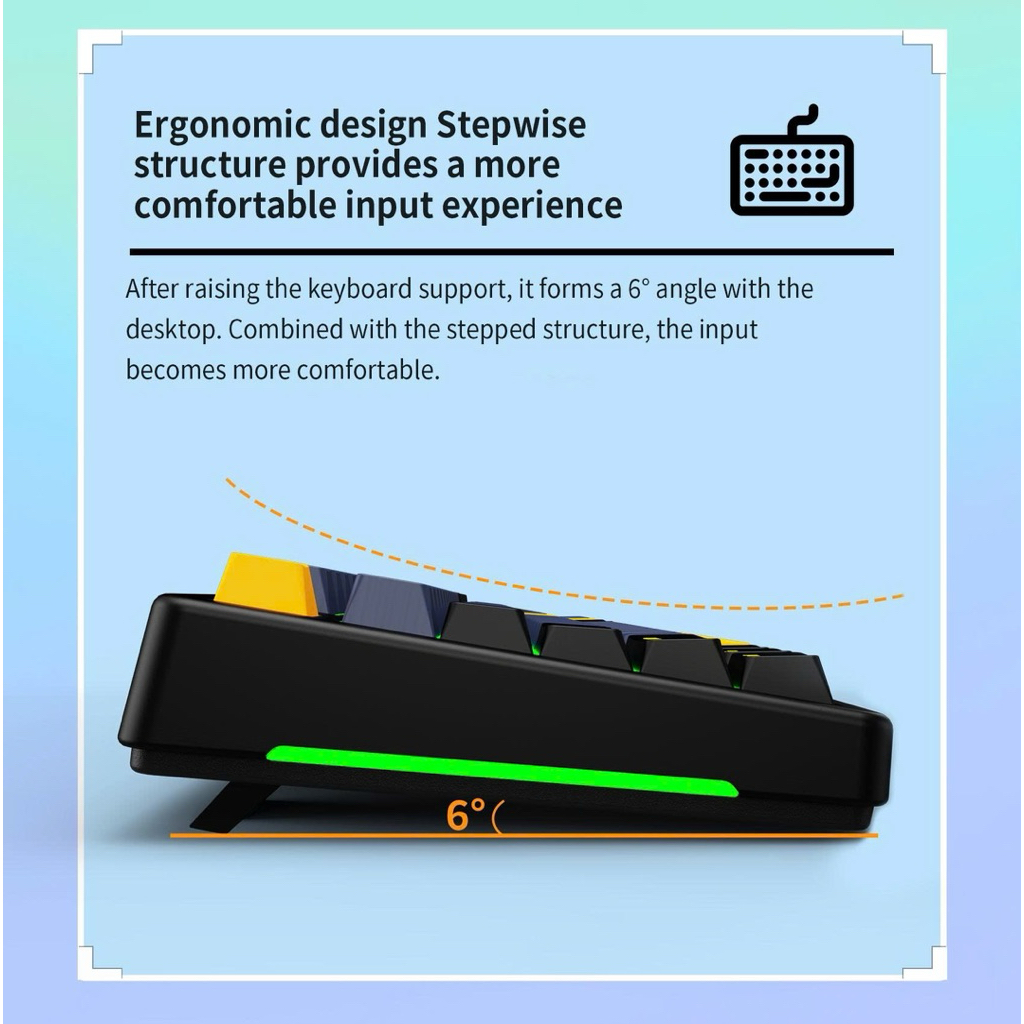 Ergonomic design Stepwise structure provides a more comfortable input experience

After raising the keyboard support, it forms a 6° angle with the desktop. Combined with the stepped structure, the input becomes more comfortable.

6°